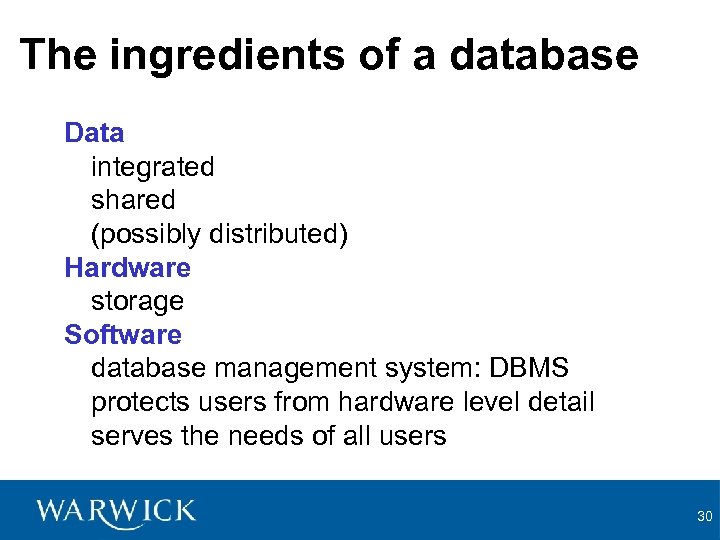 The ingredients of a database

Data
integrated
shared
(possibly distributed)
Hardware
storage
Software
database management system: DBMS
protects users from hardware level detail
serves the needs of all users

WARWICK

30